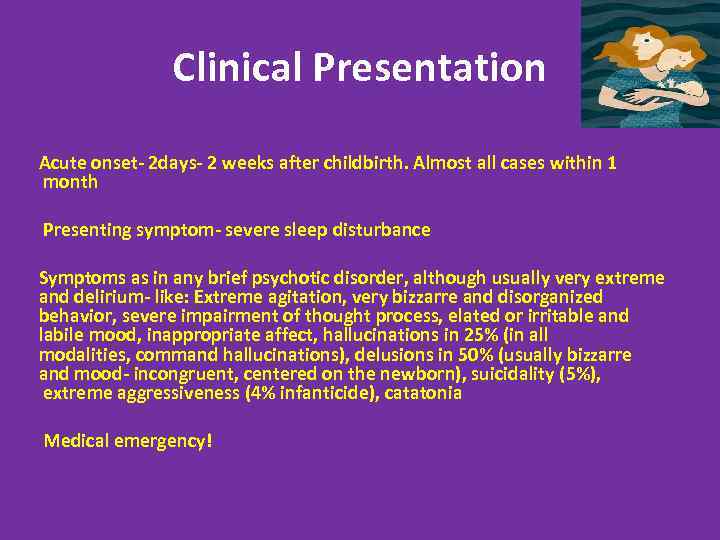 Clinical Presentation

Acute onset- 2days- 2 weeks after childbirth. Almost all cases within 1 month

Presenting symptom- severe sleep disturbance

Symptoms as in any brief psychotic disorder, although usually very extreme and delirium- like: Extreme agitation, very bizzarre and disorganized behavior, severe impairment of thought process, elated or irritable and labile mood, inappropriate affect, hallucinations in 25% (in all modalities, command hallucinations), delusions in 50% (usually bizzarre and mood- incongruent, centered on the newborn), suicidality (5%), extreme aggressiveness (4% infanticide), catatonia

Medical emergency!